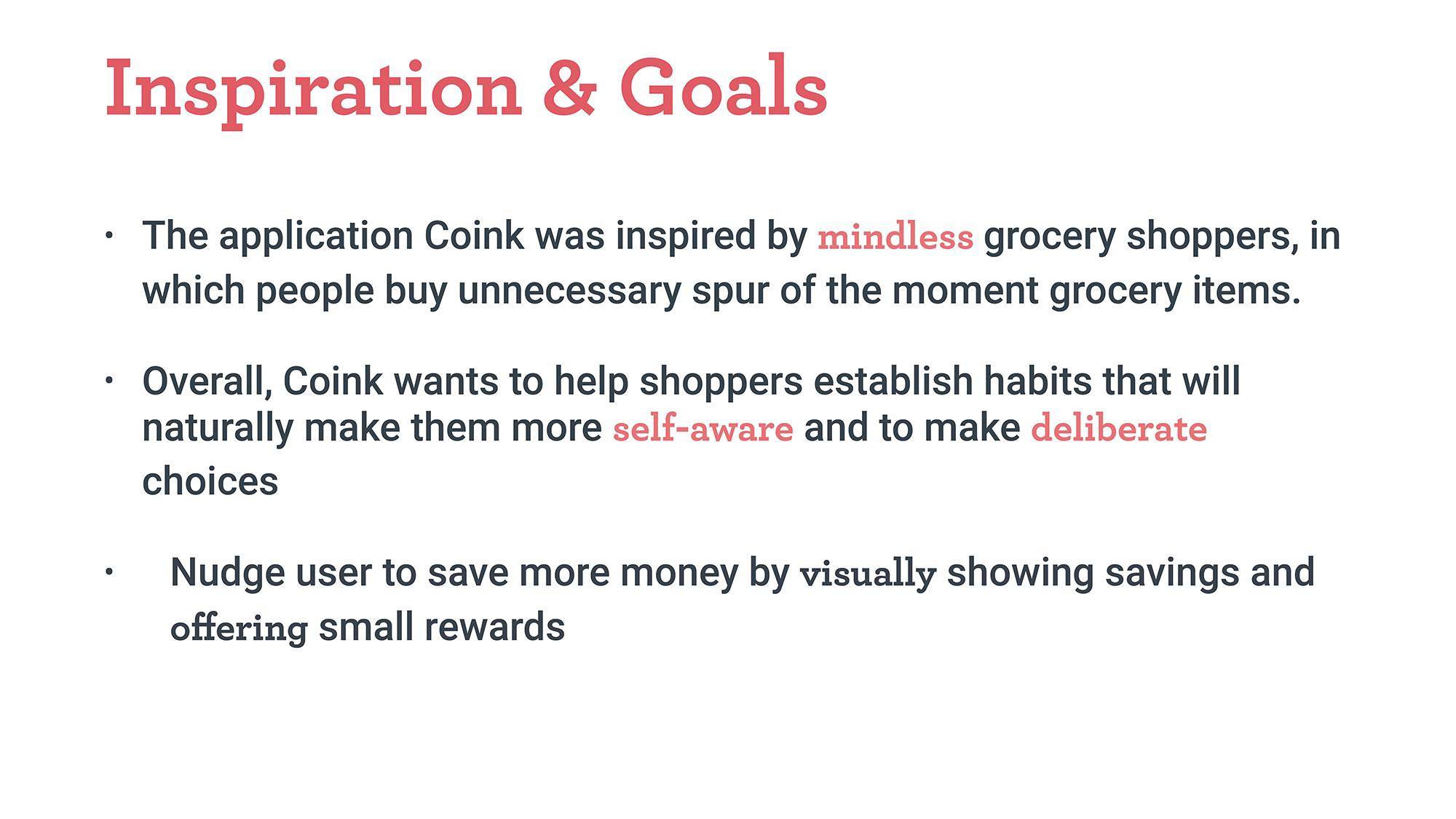 Inspiration & Goals

• The application Coink was inspired by mindless grocery shoppers, in which people buy unnecessary spur of the moment grocery items.

• Overall, Coink wants to help shoppers establish habits that will naturally make them more self-aware and to make deliberate choices

• Nudge user to save more money by visually showing savings and offering small rewards